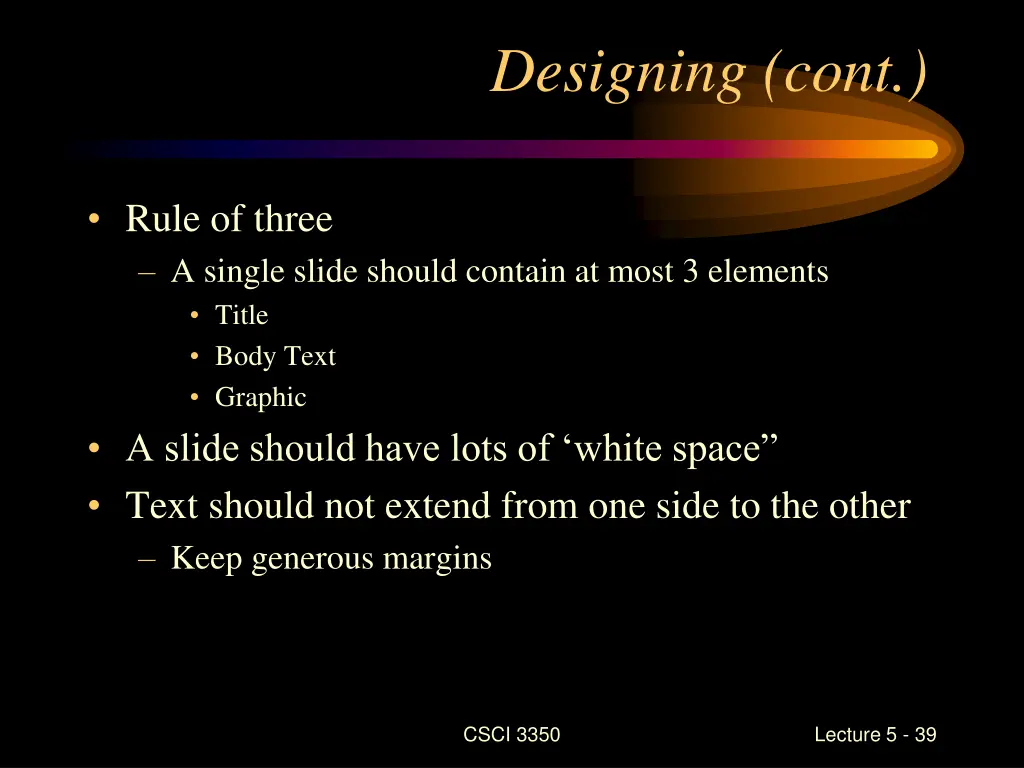 Designing (cont.)

• Rule of three
– A single slide should contain at most 3 elements
• Title
• Body Text
• Graphic
• A slide should have lots of ‘white space”
• Text should not extend from one side to the other
– Keep generous margins

CSCI 3350

Lecture 5 - 39